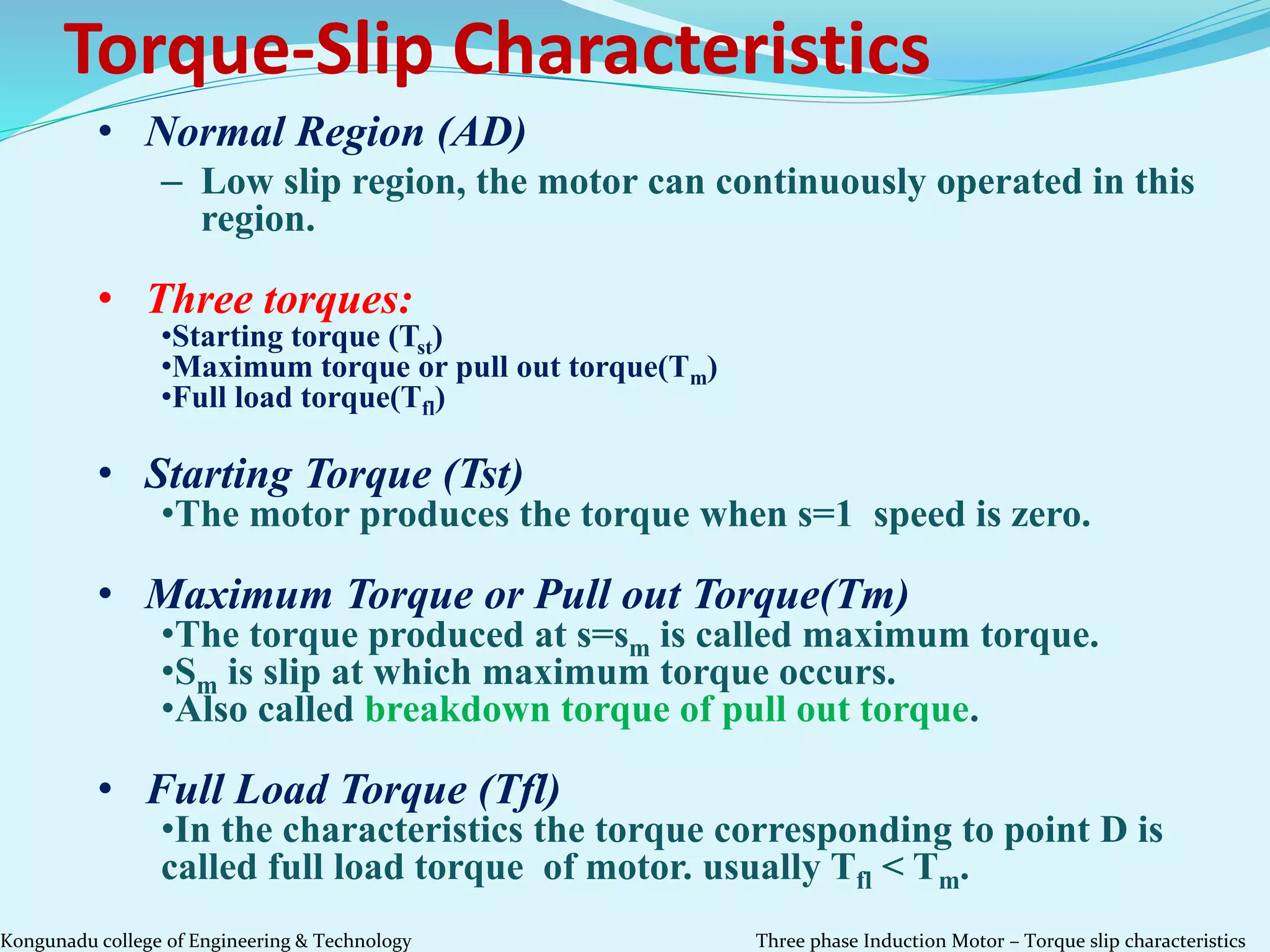 Torque-Slip Characteristics

• Normal Region (AD)
– Low slip region, the motor can continuously operated in this region.

• Three torques:
•Starting torque ($T_{st}$)
•Maximum torque or pull out torque($T_m$)
•Full load torque($T_{fl}$)

• Starting Torque (Tst)
•The motor produces the torque when s=1 speed is zero.

• Maximum Torque or Pull out Torque(Tm)
•The torque produced at $s=s_m$ is called maximum torque.
•$S_m$ is slip at which maximum torque occurs.
•Also called breakdown torque of pull out torque.

• Full Load Torque (Tfl)
•In the characteristics the torque corresponding to point D is called full load torque of motor. usually $T_{fl} < T_m$.

Kongunadu college of Engineering & Technology
Three phase Induction Motor – Torque slip characteristics